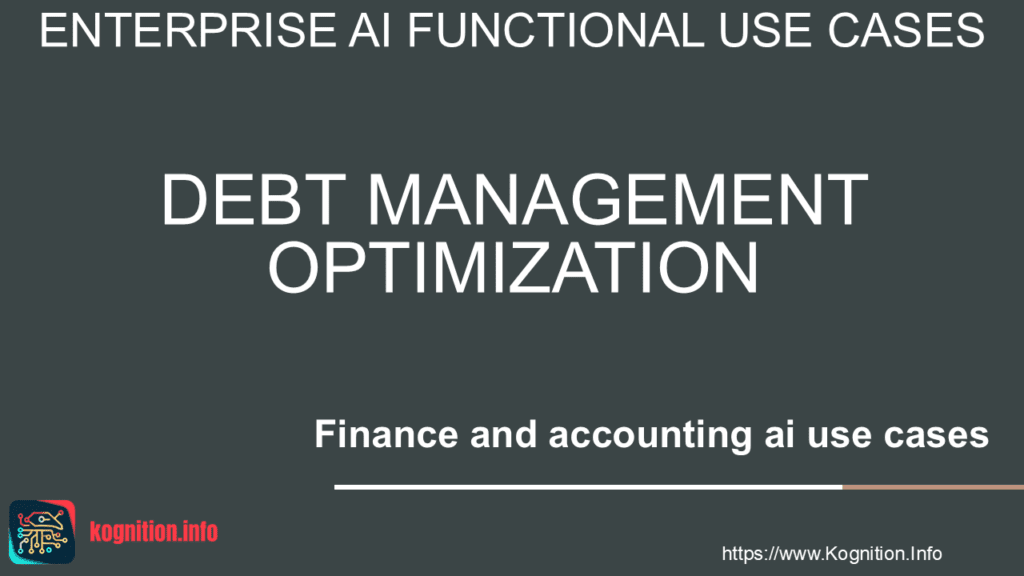 ENTERPRISE AI FUNCTIONAL USE CASES

DEBT MANAGEMENT OPTIMIZATION

Finance and accounting ai use cases

kognition.info

https://www.Kognition.Info